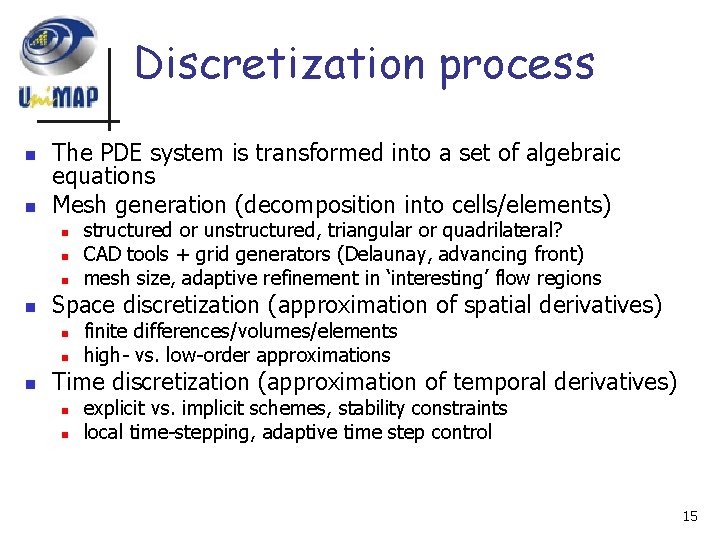 UniMAP

Discretization process

- The PDE system is transformed into a set of algebraic equations
- Mesh generation (decomposition into cells/elements)
  - structured or unstructured, triangular or quadrilateral?
  - CAD tools + grid generators (Delaunay, advancing front)
  - mesh size, adaptive refinement in 'interesting' flow regions
- Space discretization (approximation of spatial derivatives)
  - finite differences/volumes/elements
  - high- vs. low-order approximations
- Time discretization (approximation of temporal derivatives)
  - explicit vs. implicit schemes, stability constraints
  - local time-stepping, adaptive time step control

15